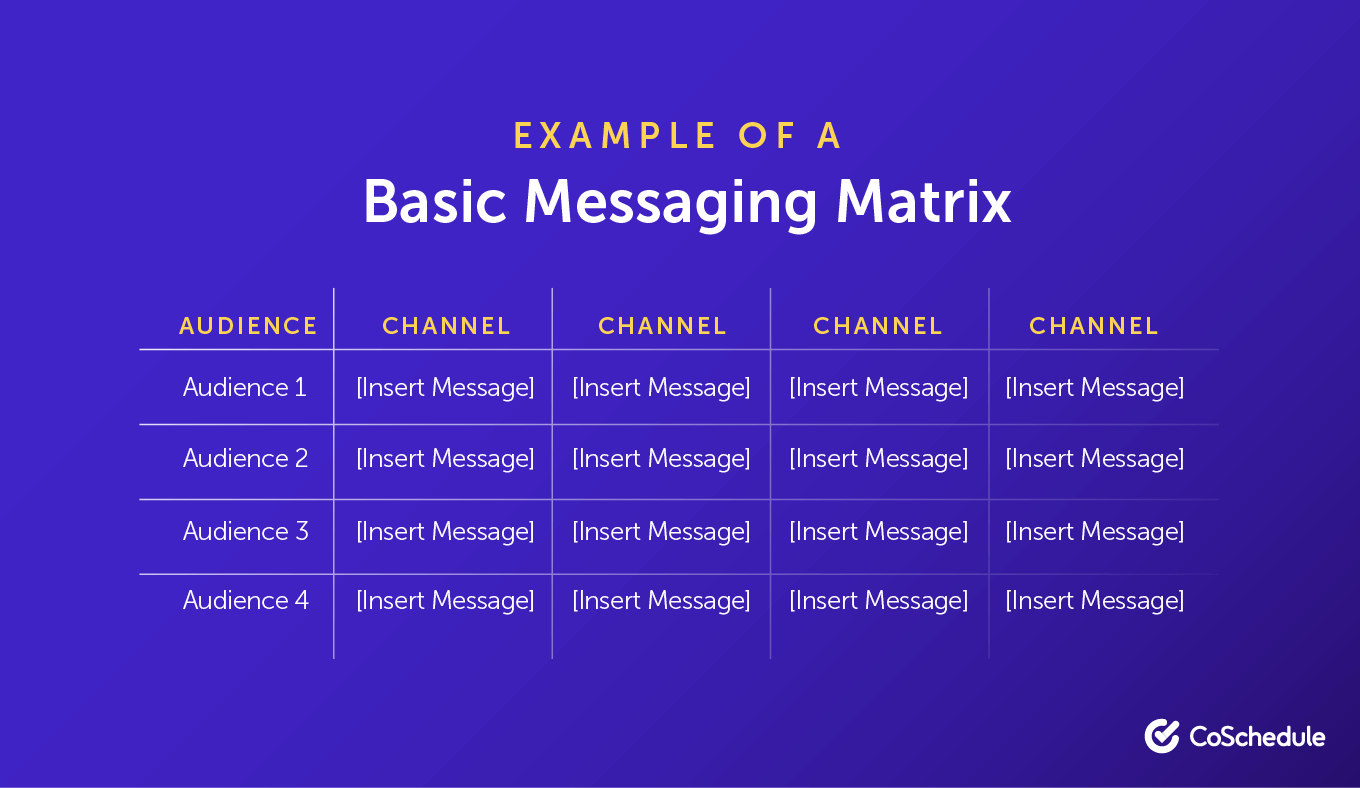 EXAMPLE OF A

Basic Messaging Matrix

| AUDIENCE | CHANNEL | CHANNEL | CHANNEL | CHANNEL |
|---|---|---|---|---|
| Audience 1 | [Insert Message] | [Insert Message] | [Insert Message] | [Insert Message] |
| Audience 2 | [Insert Message] | [Insert Message] | [Insert Message] | [Insert Message] |
| Audience 3 | [Insert Message] | [Insert Message] | [Insert Message] | [Insert Message] |
| Audience 4 | [Insert Message] | [Insert Message] | [Insert Message] | [Insert Message] |

CoSchedule